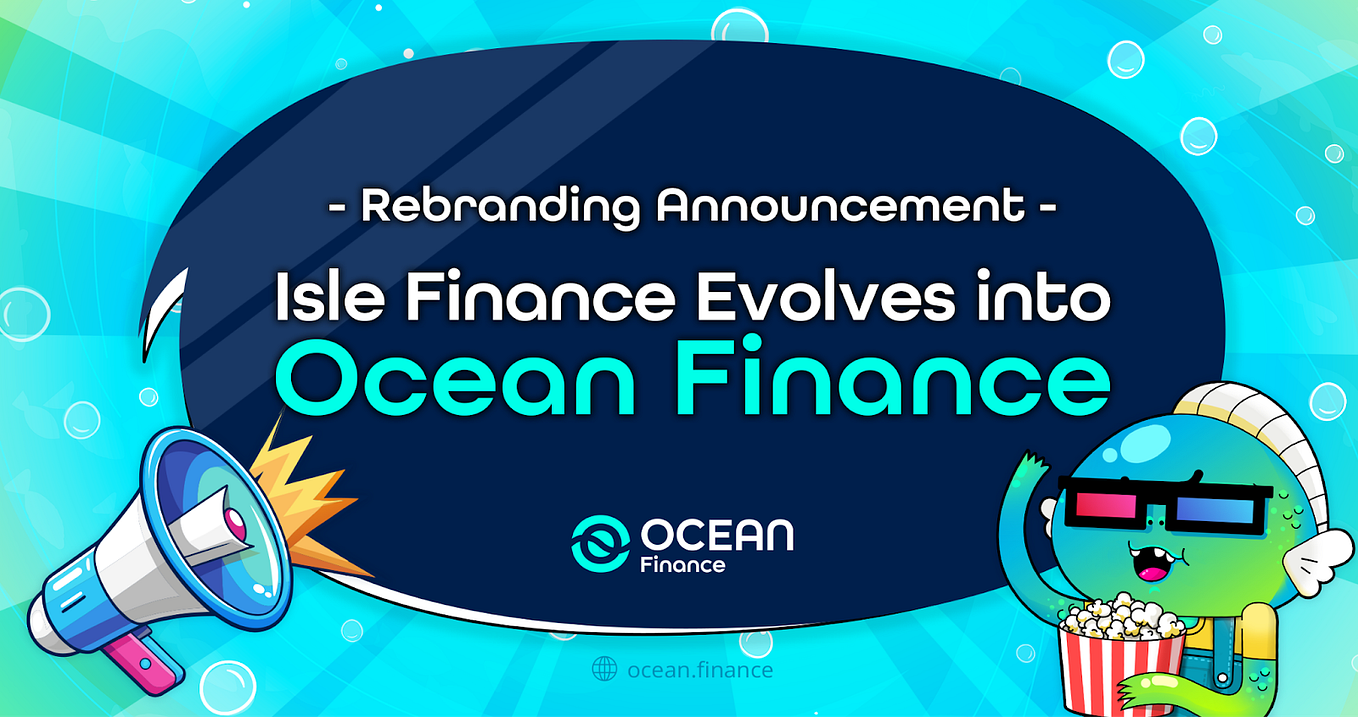 - Rebranding Announcement -

Isle Finance Evolves into
Ocean Finance

OCEAN
Finance

ocean.finance